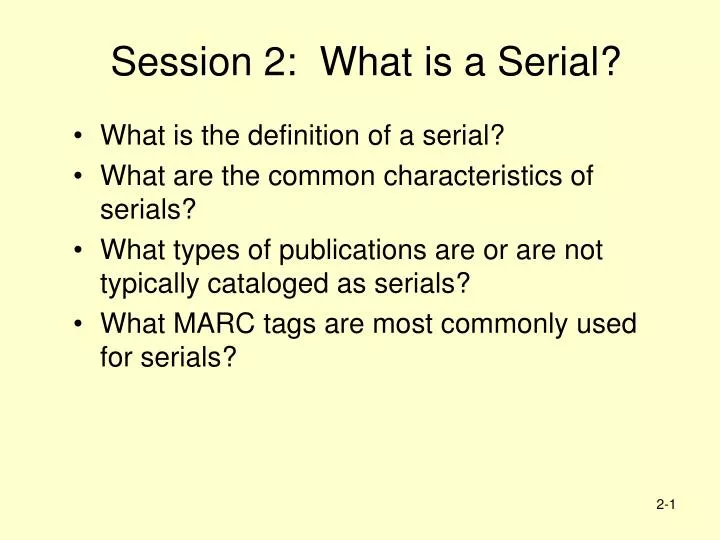 Session 2: What is a Serial?

• What is the definition of a serial?
• What are the common characteristics of serials?
• What types of publications are or are not typically cataloged as serials?
• What MARC tags are most commonly used for serials?

2-1